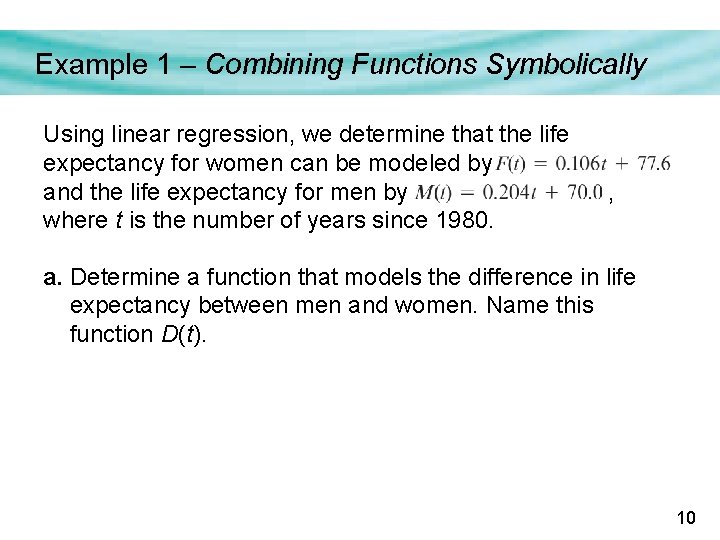 Example 1 – Combining Functions Symbolically

Using linear regression, we determine that the life expectancy for women can be modeled by $F(t) = 0.106t + 77.6$ and the life expectancy for men by $M(t) = 0.204t + 70.0$, where $t$ is the number of years since 1980.

a. Determine a function that models the difference in life expectancy between men and women. Name this function $D(t)$.

10